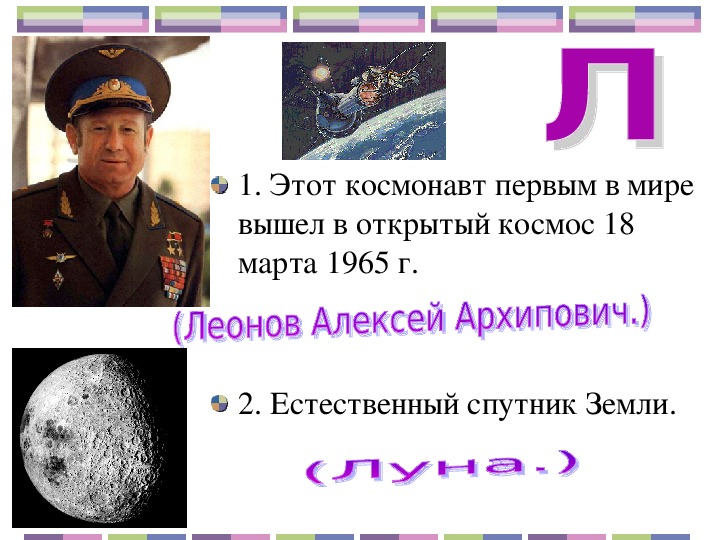 Л

1. Этот космонавт первым в мире вышел в открытый космос 18 марта 1965 г.

(Леонов Алексей Архипович.)

2. Естественный спутник Земли.

(Луна.)